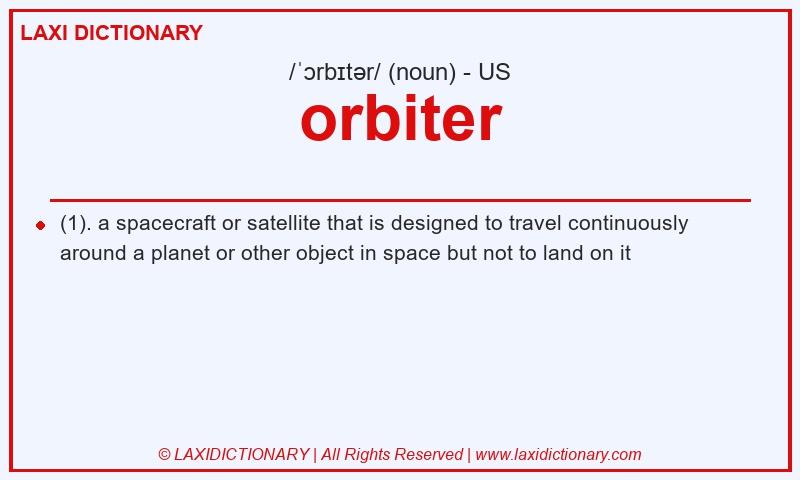 LAXI DICTIONARY

/ˈɔrbɪtər/ (noun) - US

orbiter

(1). a spacecraft or satellite that is designed to travel continuously around a planet or other object in space but not to land on it

© LAXIDICTIONARY | All Rights Reserved | www.laxidictionary.com